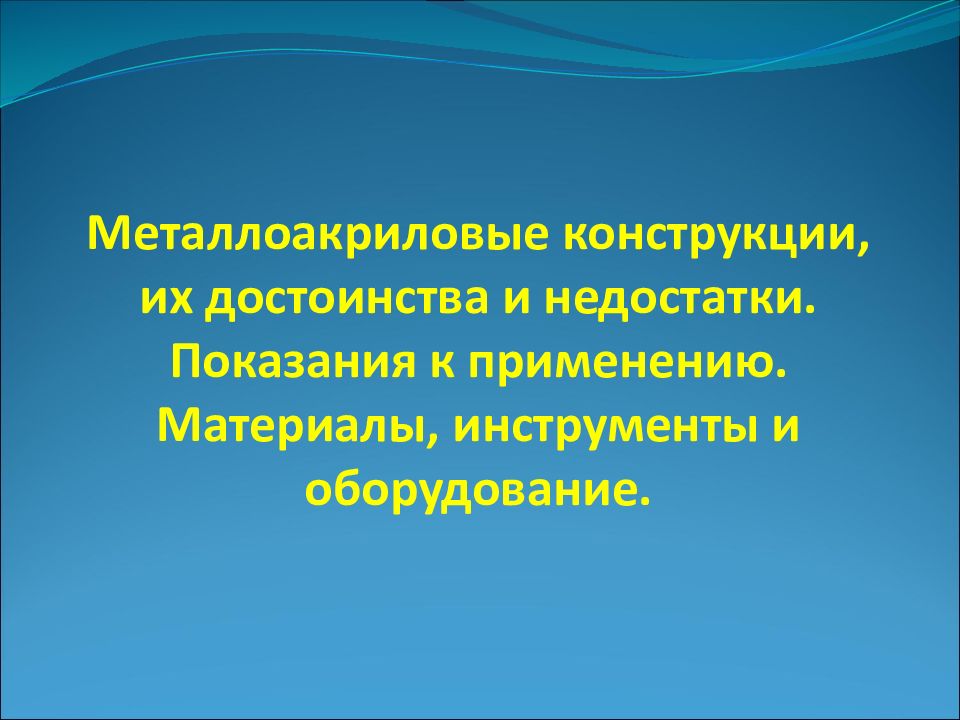 Металлоакриловые конструкции, их достоинства и недостатки. Показания к применению. Материалы, инструменты и оборудование.